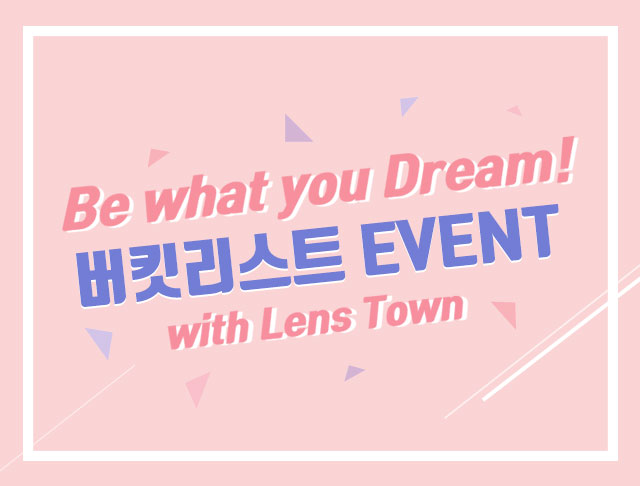 Be what you Dream!
버킷리스트 EVENT
with Lens Town